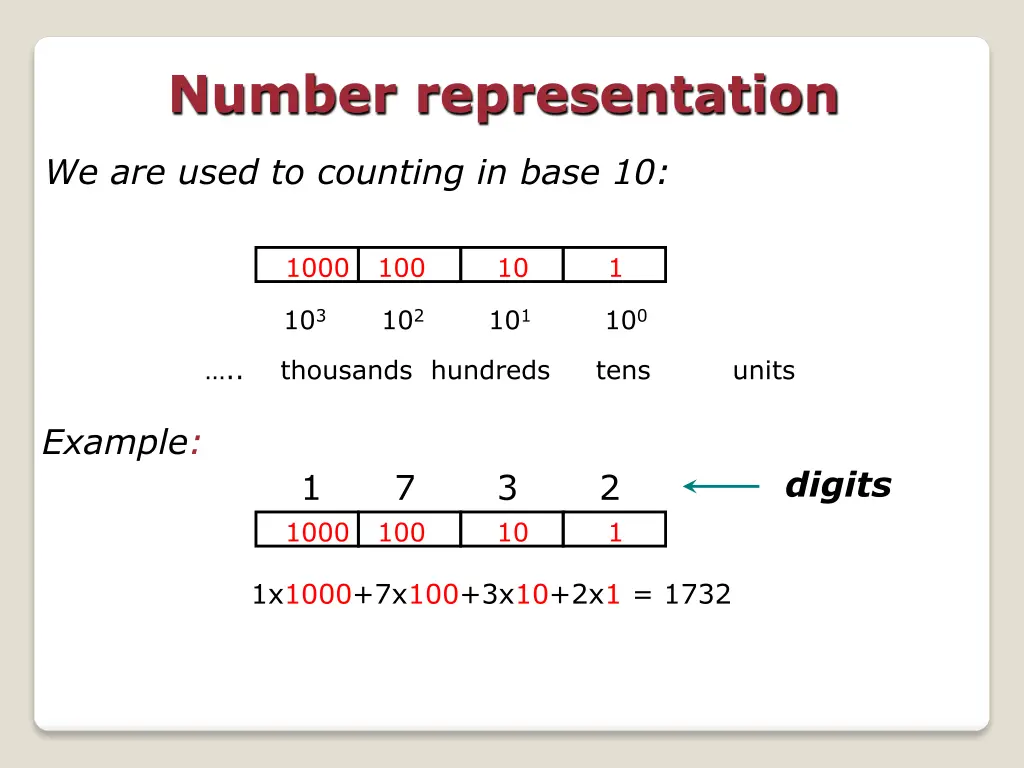 Number representation

We are used to counting in base 10:

| 1000 | 100 | 10 | 1 |
|---|---|---|---|

$10^3$ $10^2$ $10^1$ $10^0$

….. thousands hundreds tens units

Example:

1 7 3 2 digits

| 1000 | 100 | 10 | 1 |
|---|---|---|---|

1x1000+7x100+3x10+2x1 = 1732